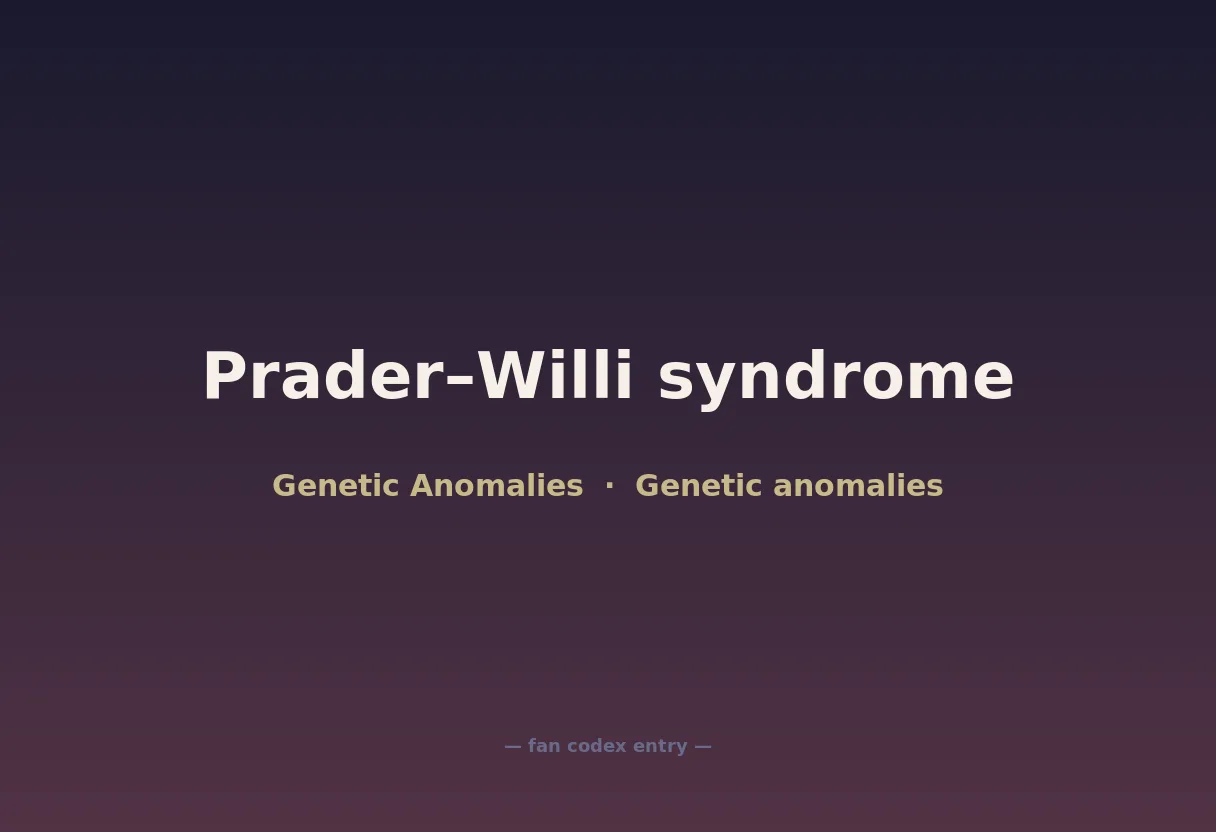 Prader–Willi syndrome

Genetic Anomalies · Genetic anomalies

— fan codex entry —